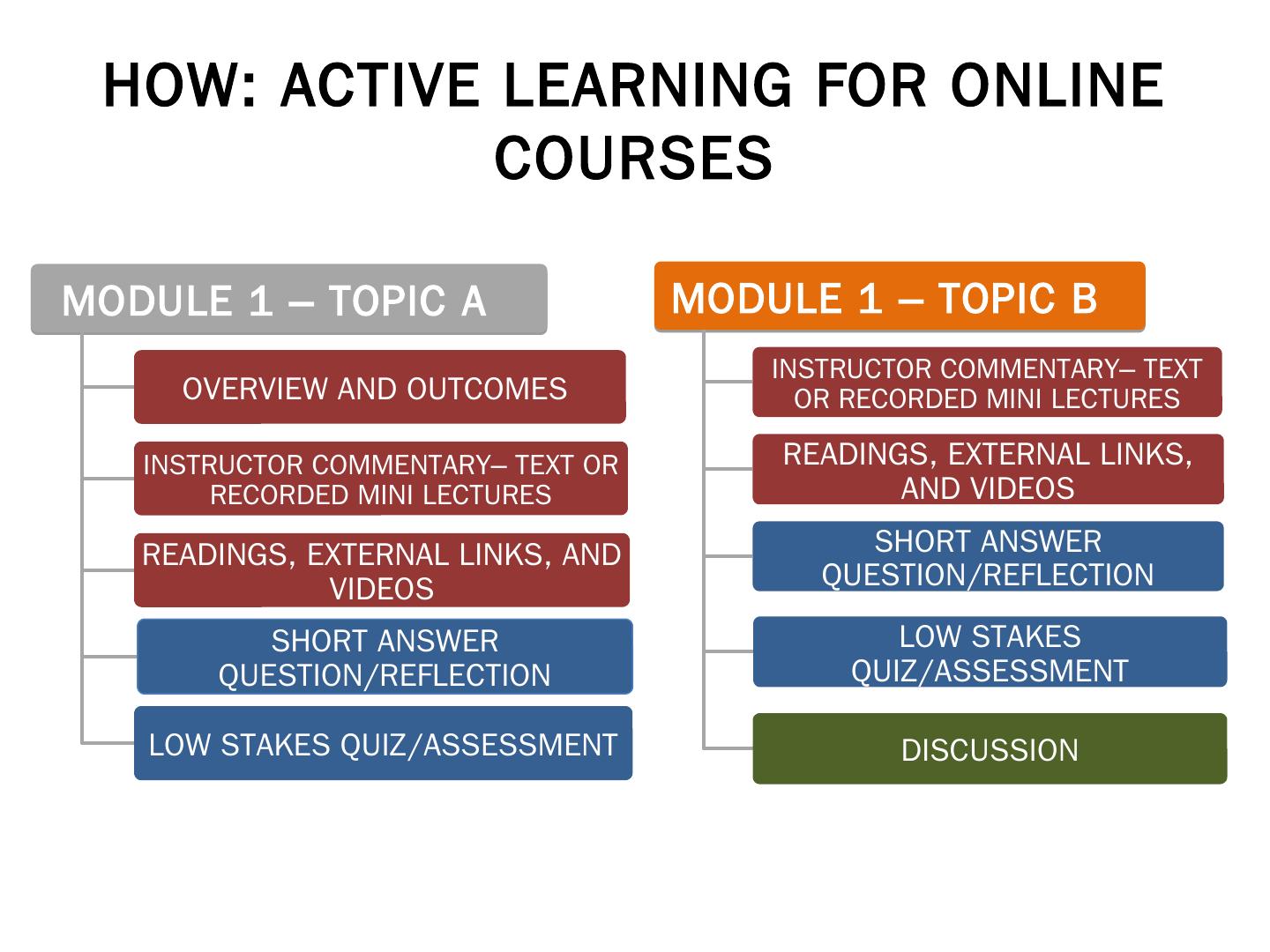 HOW: ACTIVE LEARNING FOR ONLINE COURSES

MODULE 1 – TOPIC A

OVERVIEW AND OUTCOMES

INSTRUCTOR COMMENTARY– TEXT OR RECORDED MINI LECTURES

READINGS, EXTERNAL LINKS, AND VIDEOS

SHORT ANSWER QUESTION/REFLECTION

LOW STAKES QUIZ/ASSESSMENT

MODULE 1 – TOPIC B

INSTRUCTOR COMMENTARY– TEXT OR RECORDED MINI LECTURES

READINGS, EXTERNAL LINKS, AND VIDEOS

SHORT ANSWER QUESTION/REFLECTION

LOW STAKES QUIZ/ASSESSMENT

DISCUSSION